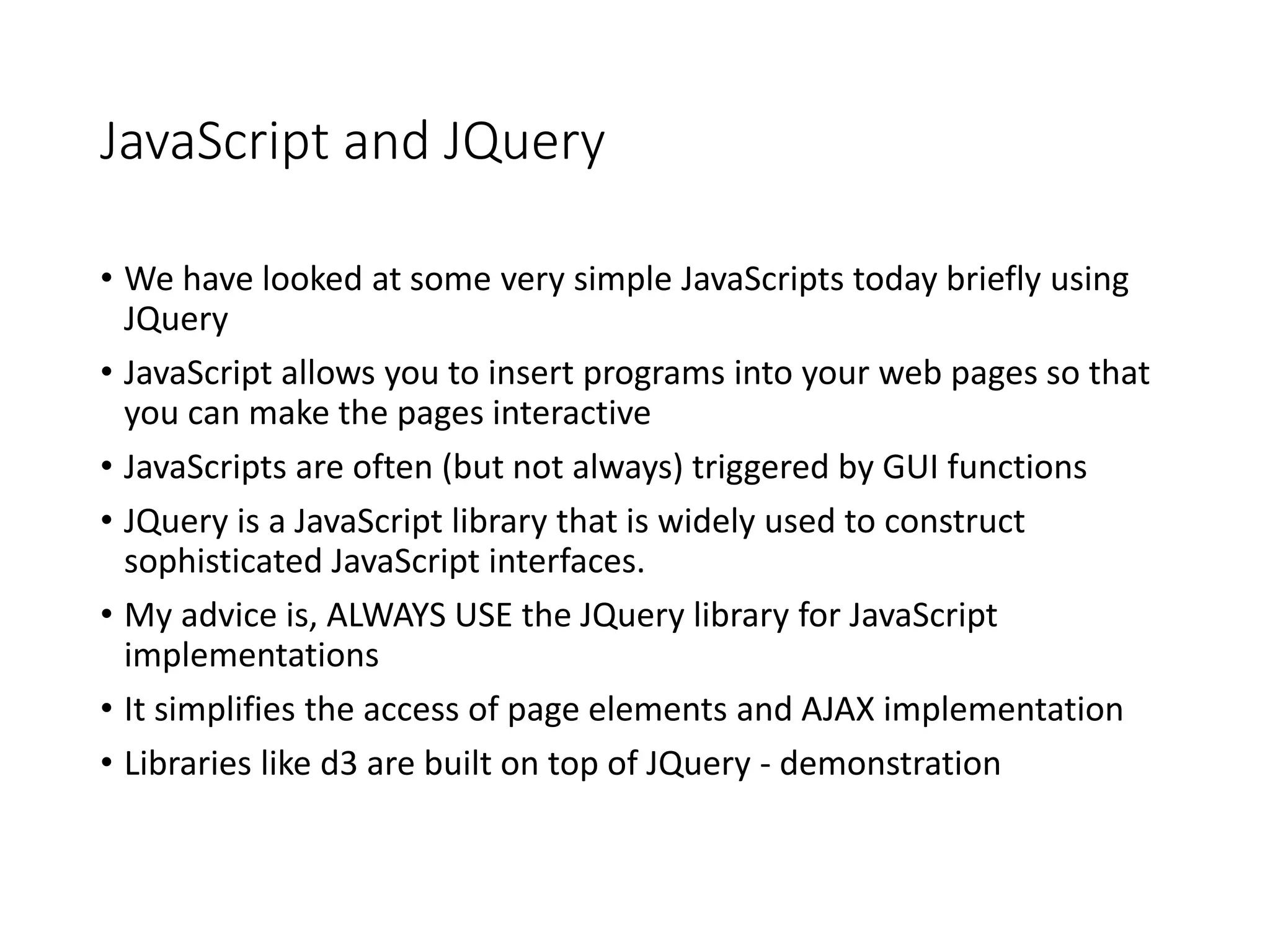 JavaScript and JQuery

• We have looked at some very simple JavaScripts today briefly using JQuery
• JavaScript allows you to insert programs into your web pages so that you can make the pages interactive
• JavaScripts are often (but not always) triggered by GUI functions
• JQuery is a JavaScript library that is widely used to construct sophisticated JavaScript interfaces.
• My advice is, ALWAYS USE the JQuery library for JavaScript implementations
• It simplifies the access of page elements and AJAX implementation
• Libraries like d3 are built on top of JQuery - demonstration